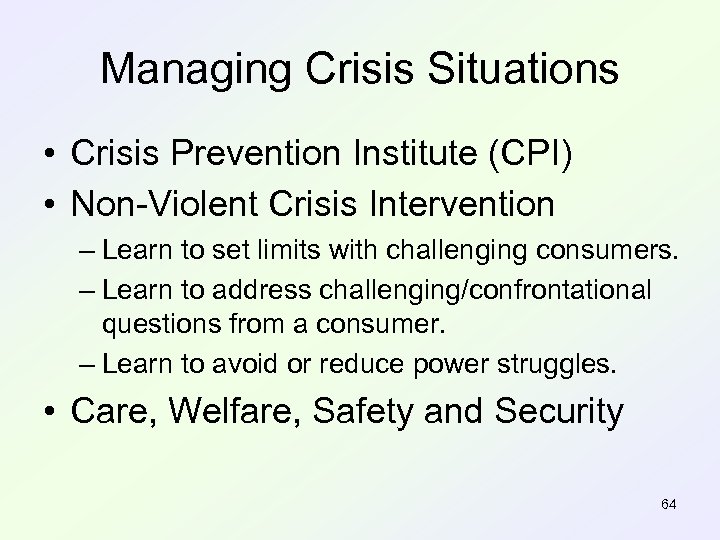 Managing Crisis Situations

• Crisis Prevention Institute (CPI)
• Non-Violent Crisis Intervention
– Learn to set limits with challenging consumers.
– Learn to address challenging/confrontational questions from a consumer.
– Learn to avoid or reduce power struggles.
• Care, Welfare, Safety and Security

64